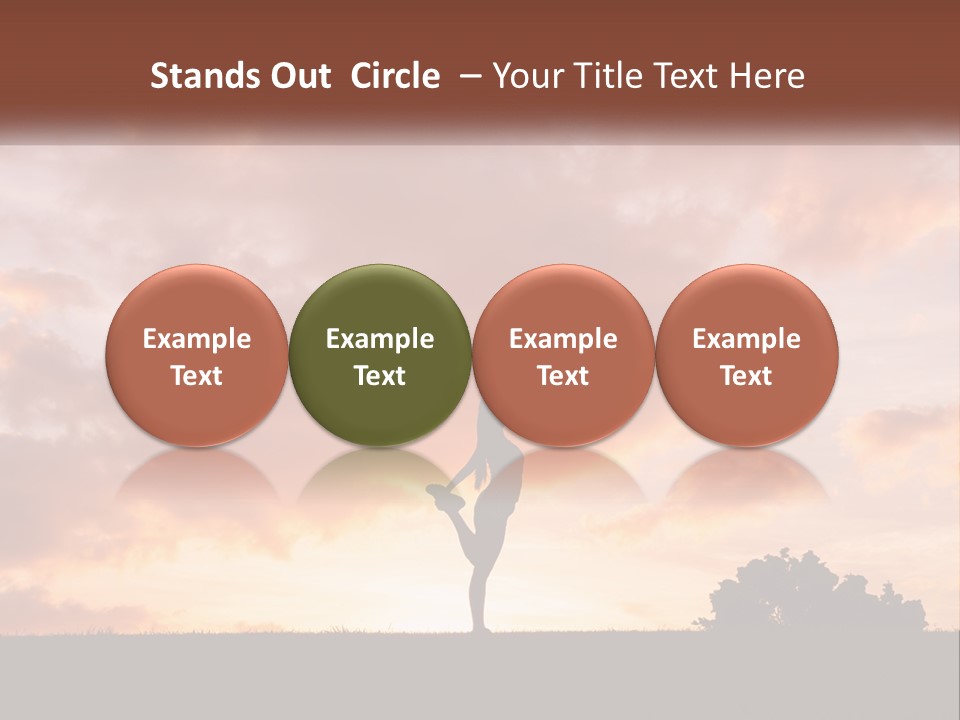 Stands Out Circle – Your Title Text Here

Example Text

Example Text

Example Text

Example Text